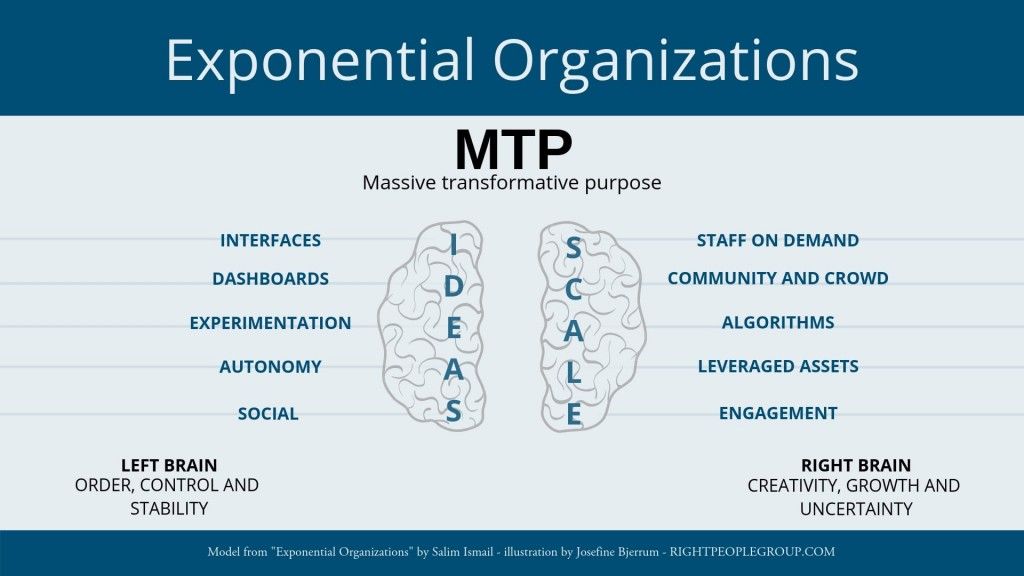 Exponential Organizations

MTP
Massive transformative purpose

INTERFACES
DASHBOARDS
EXPERIMENTATION
AUTONOMY
SOCIAL

I
D
E
A
S

S
C
A
L
E

STAFF ON DEMAND
COMMUNITY AND CROWD
ALGORITHMS
LEVERAGED ASSETS
ENGAGEMENT

LEFT BRAIN
ORDER, CONTROL AND STABILITY

RIGHT BRAIN
CREATIVITY, GROWTH AND UNCERTAINTY

Model from "Exponential Organizations" by Salim Ismail - illustration by Josefine Bjerrum - RIGHTPEOPLEGROUP.COM